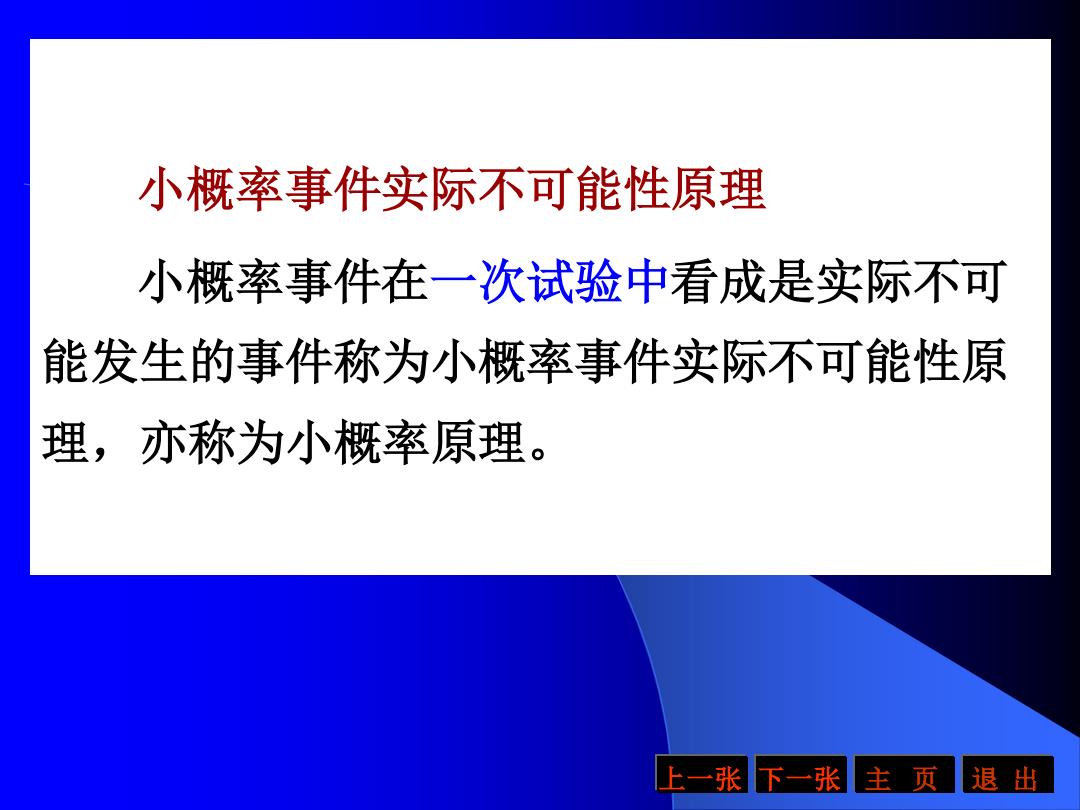 小概率事件实际不可能性原理

小概率事件在一次试验中看成是实际不可能发生的事件称为小概率事件实际不可能性原理，亦称为小概率原理。

上一张 下一张 主 页 退 出